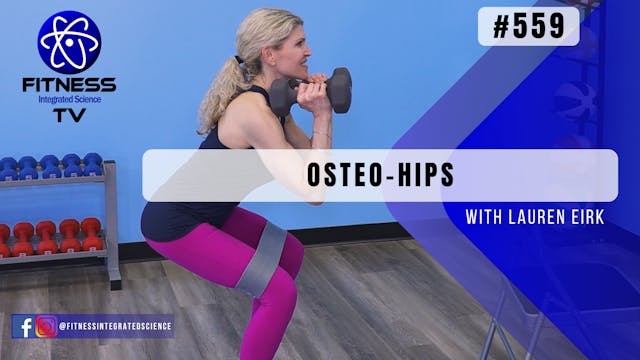 FITNESS
Integrated Science
TV

#559

OSTEO-HIPS

WITH LAUREN EIRK

@FITNESSINTEGRATEDSCIENCE